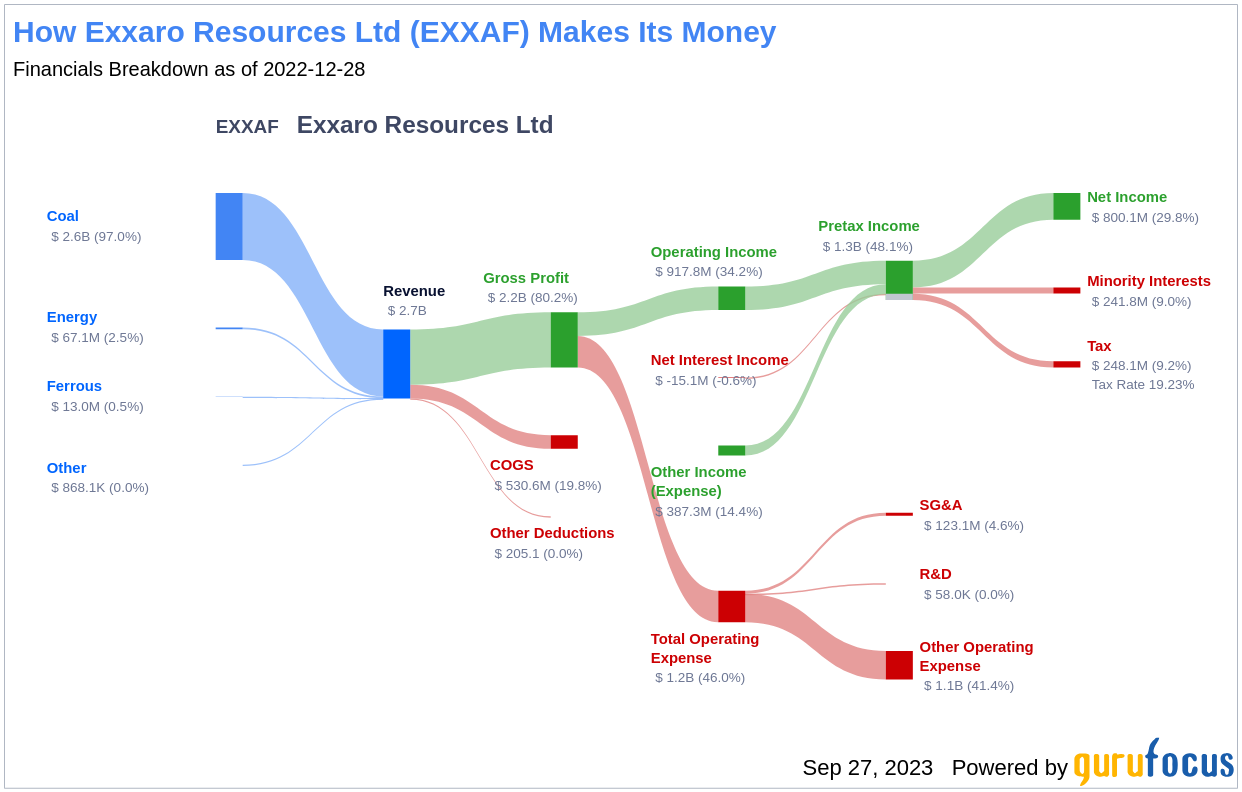 How Exxaro Resources Ltd (EXXAF) Makes Its Money
Financials Breakdown as of 2022-12-28

EXXAF Exxaro Resources Ltd

Coal
$ 2.6B (97.0%)

Energy
$ 67.1M (2.5%)

Ferrous
$ 13.0M (0.5%)

Other
$ 868.1K (0.0%)

Revenue
$ 2.7B

Gross Profit
$ 2.2B (80.2%)

COGS
$ 530.6M (19.8%)

Other Deductions
$ 205.1 (0.0%)

Operating Income
$ 917.8M (34.2%)

Net Interest Income
$ -15.1M (-0.6%)

Other Income (Expense)
$ 387.3M (14.4%)

Total Operating Expense
$ 1.2B (46.0%)

Pretax Income
$ 1.3B (48.1%)

SG&A
$ 123.1M (4.6%)

R&D
$ 58.0K (0.0%)

Other Operating Expense
$ 1.1B (41.4%)

Net Income
$ 800.1M (29.8%)

Minority Interests
$ 241.8M (9.0%)

Tax
$ 248.1M (9.2%)
Tax Rate 19.23%

Sep 27, 2023 Powered by gurufocus